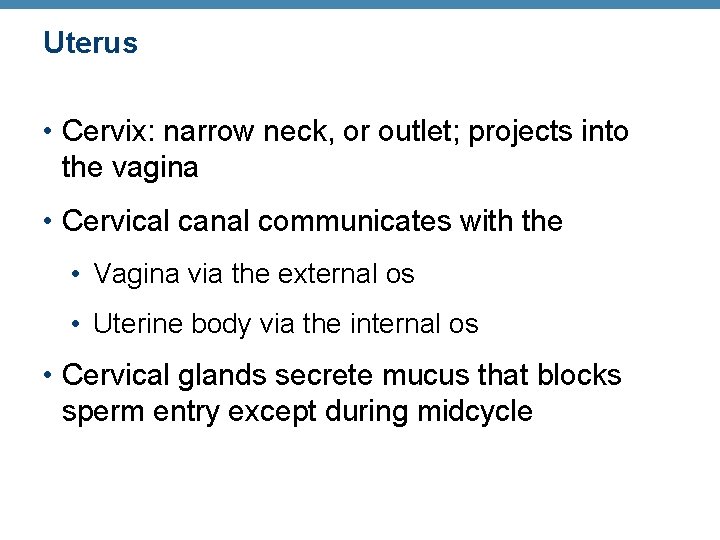 Uterus

• Cervix: narrow neck, or outlet; projects into the vagina

• Cervical canal communicates with the

• Vagina via the external os

• Uterine body via the internal os

• Cervical glands secrete mucus that blocks sperm entry except during midcycle